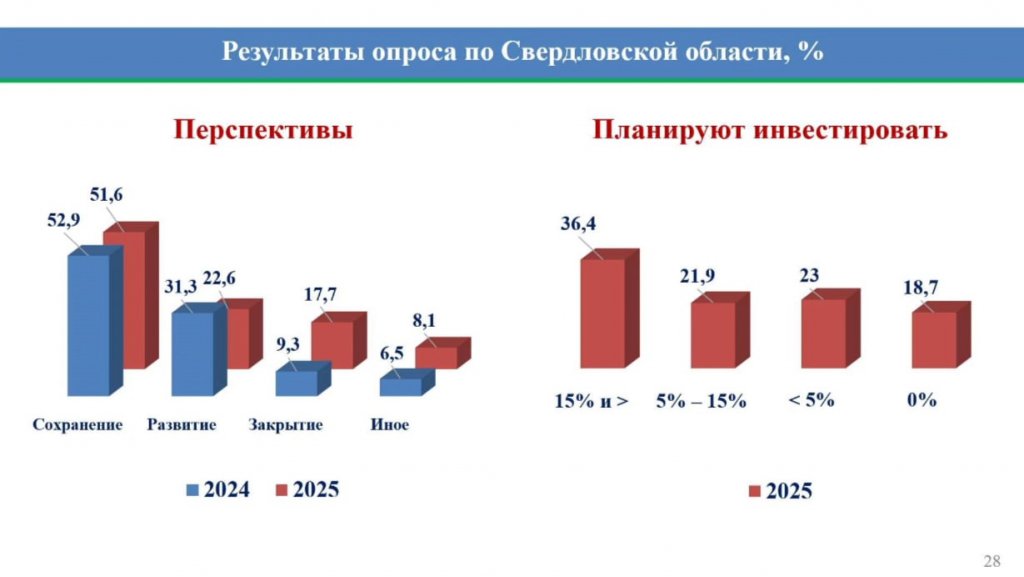 Результаты опроса по Свердловской области, %

Перспективы

52,9
51,6
31,3
22,6
9,3
17,7
6,5
8,1

Сохранение Развитие Закрытие Иное

2024 2025

Планируют инвестировать

36,4
21,9
23
18,7

15% и > 5% – 15% < 5% 0%

2025

28